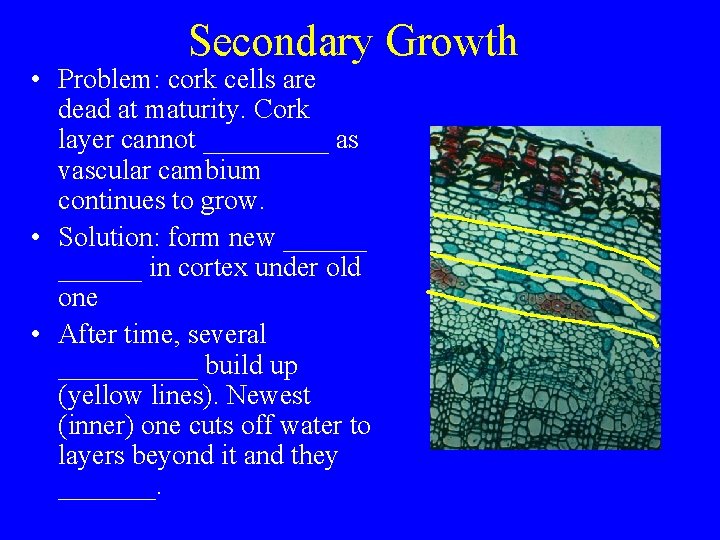 Secondary Growth

• Problem: cork cells are dead at maturity. Cork layer cannot _________ as vascular cambium continues to grow.

• Solution: form new ______ ______ in cortex under old one

• After time, several __________ build up (yellow lines). Newest (inner) one cuts off water to layers beyond it and they _______.